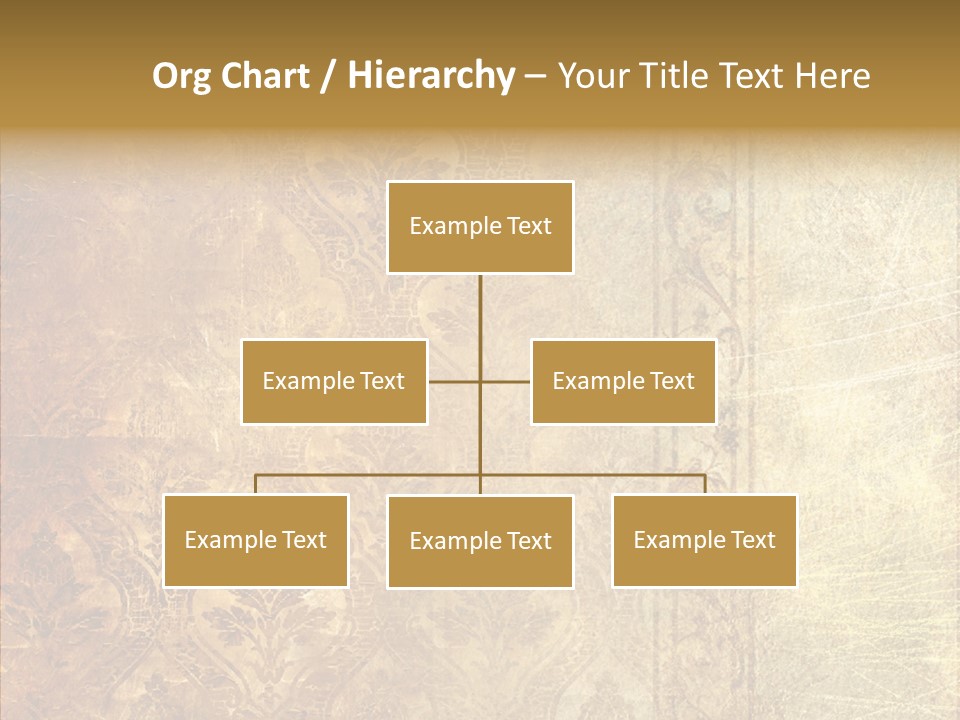 Org Chart / Hierarchy – Your Title Text Here

Example Text

Example Text

Example Text

Example Text

Example Text

Example Text